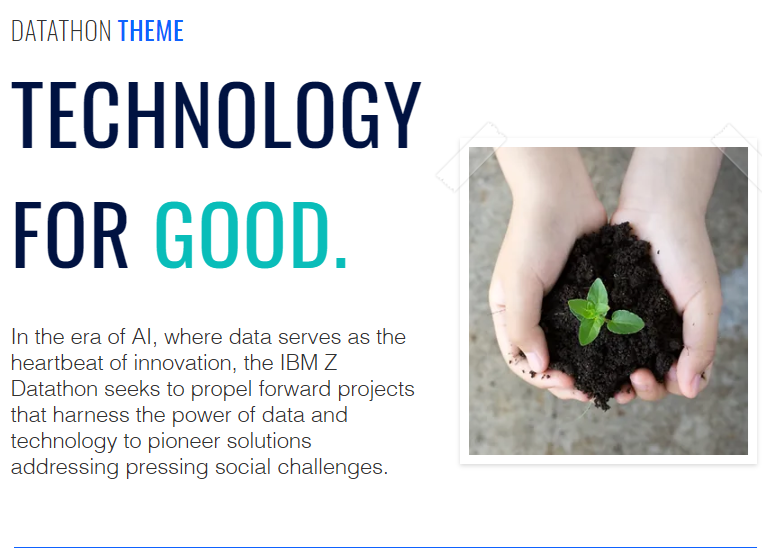 DATATHON THEME

TECHNOLOGY FOR GOOD.

In the era of AI, where data serves as the heartbeat of innovation, the IBM Z Datathon seeks to propel forward projects that harness the power of data and technology to pioneer solutions addressing pressing social challenges.